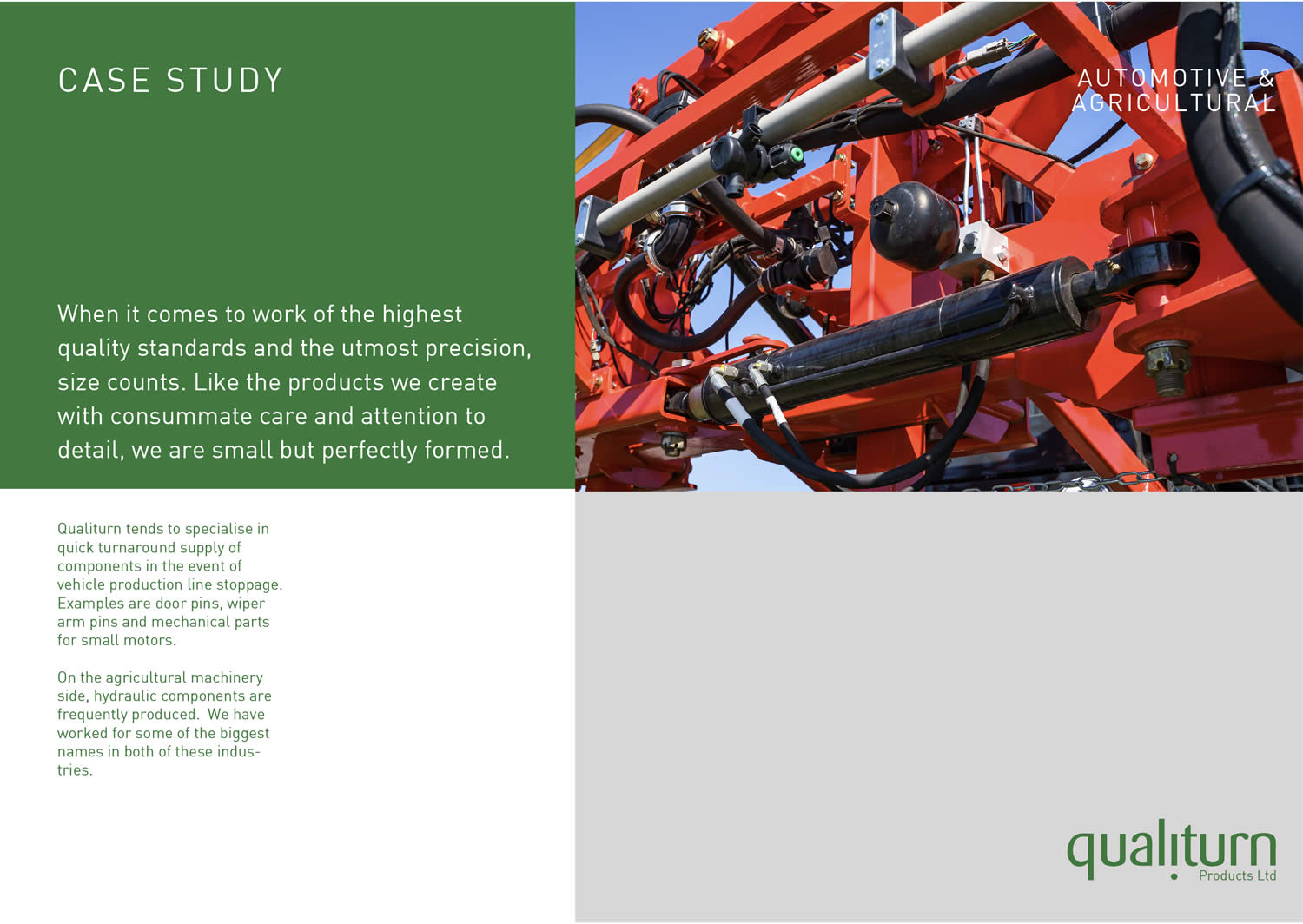 CASE STUDY

AUTOMOTIVE & AGRICULTURAL

When it comes to work of the highest quality standards and the utmost precision, size counts. Like the products we create with consummate care and attention to detail, we are small but perfectly formed.

Qualiturn tends to specialise in quick turnaround supply of components in the event of vehicle production line stoppage. Examples are door pins, wiper arm pins and mechanical parts for small motors.

On the agricultural machinery side, hydraulic components are frequently produced. We have worked for some of the biggest names in both of these industries.

qualiturn
Products Ltd